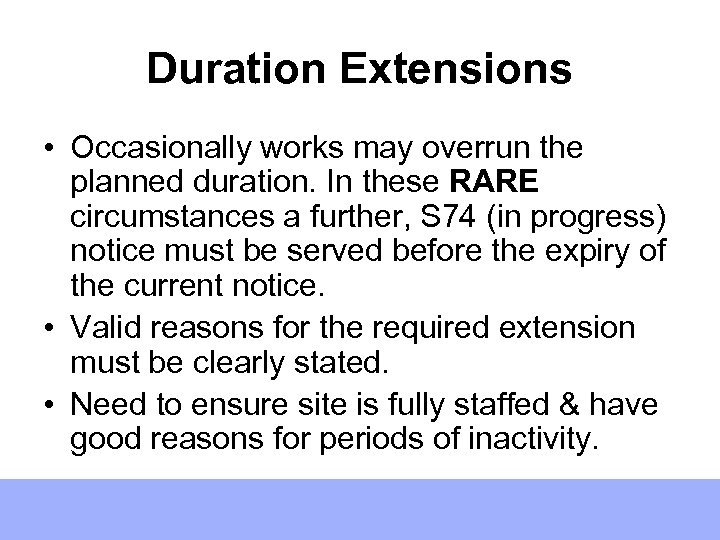 Duration Extensions

• Occasionally works may overrun the planned duration. In these RARE circumstances a further, S74 (in progress) notice must be served before the expiry of the current notice.

• Valid reasons for the required extension must be clearly stated.

• Need to ensure site is fully staffed & have good reasons for periods of inactivity.